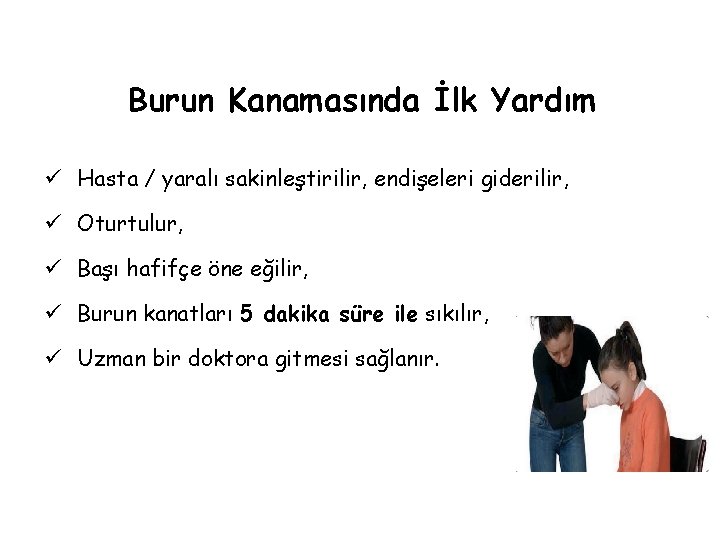 Burun Kanamasında İlk Yardım

✓ Hasta / yaralı sakinleştirilir, endişeleri giderilir,

✓ Oturtulur,

✓ Başı hafifçe öne eğilir,

✓ Burun kanatları 5 dakika süre ile sıkılır,

✓ Uzman bir doktora gitmesi sağlanır.